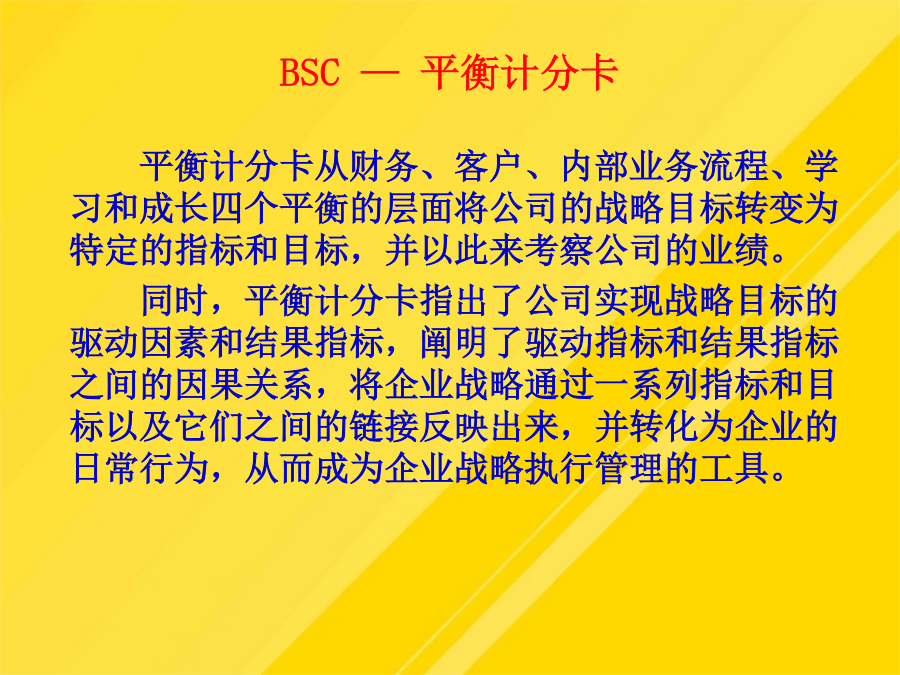 BSC — 平衡计分卡

平衡计分卡从财务、客户、内部业务流程、学习和成长四个平衡的层面将公司的战略目标转变为特定的指标和目标，并以此来考察公司的业绩。

同时，平衡计分卡指出了公司实现战略目标的驱动因素和结果指标，阐明了驱动指标和结果指标之间的因果关系，将企业战略通过一系列指标和目标以及它们之间的链接反映出来，并转化为企业的日常行为，从而成为企业战略执行管理的工具。